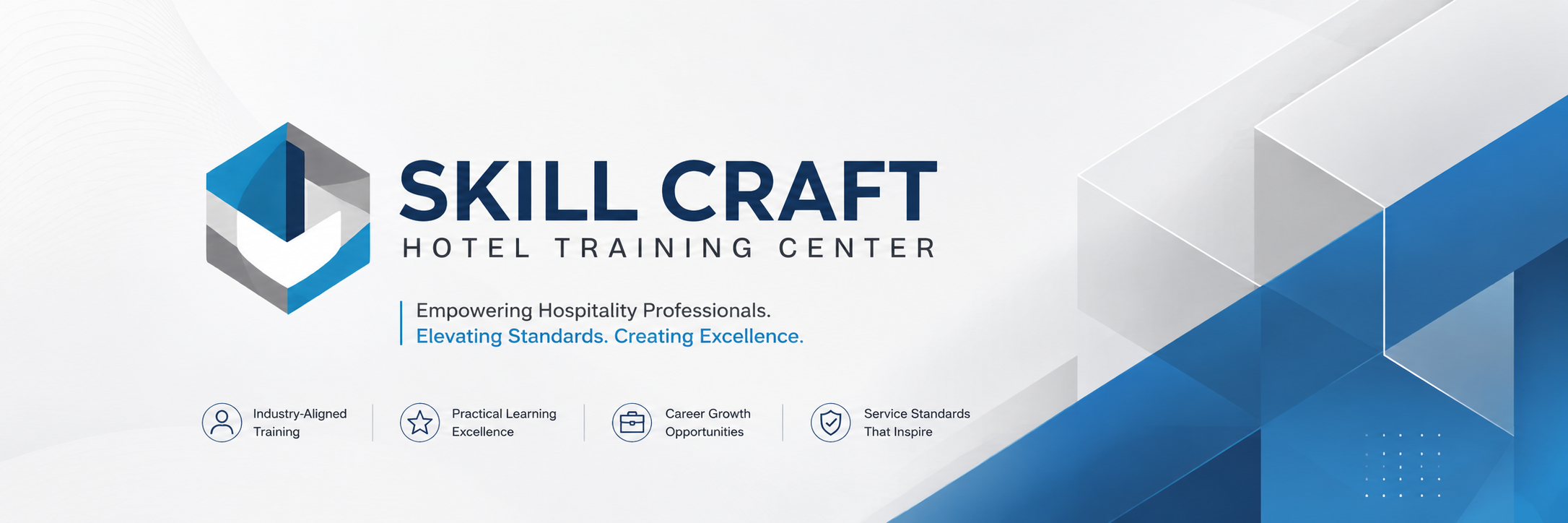 SKILL CRAFT
HOTEL TRAINING CENTER

Empowering Hospitality Professionals.
Elevating Standards. Creating Excellence.

Industry-Aligned Training

Practical Learning Excellence

Career Growth Opportunities

Service Standards That Inspire